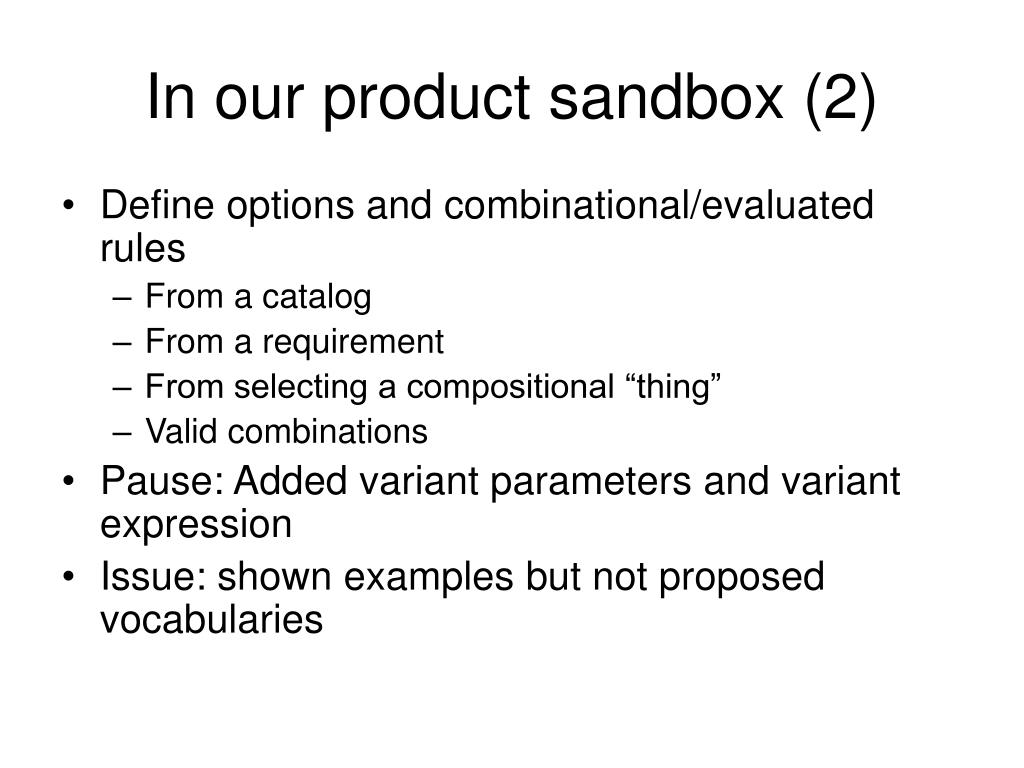 In our product sandbox (2)

• Define options and combinational/evaluated rules
  – From a catalog
  – From a requirement
  – From selecting a compositional “thing”
  – Valid combinations
• Pause: Added variant parameters and variant expression
• Issue: shown examples but not proposed vocabularies